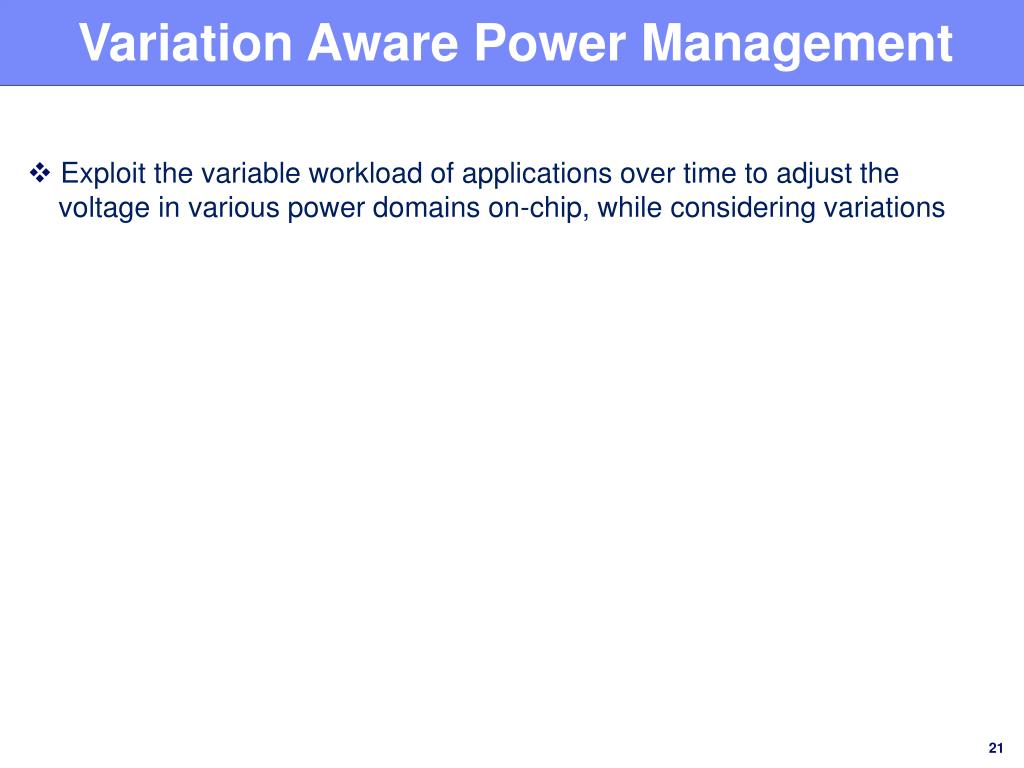 Variation Aware Power Management

❖ Exploit the variable workload of applications over time to adjust the voltage in various power domains on-chip, while considering variations

21